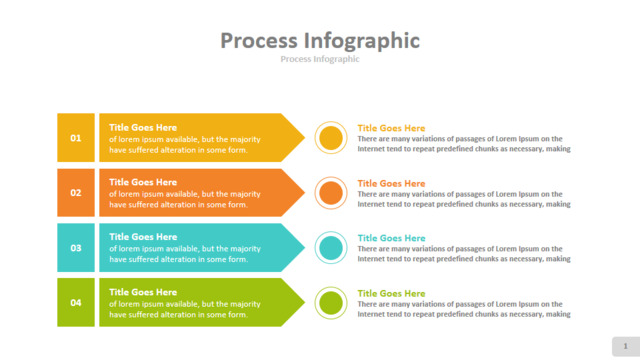 Process Infographic
Process Infographic

01
Title Goes Here
of lorem ipsum available, but the majority have suffered alteration in some form.

Title Goes Here
There are many variations of passages of Lorem Ipsum on the Internet tend to repeat predefined chunks as necessary, making

02
Title Goes Here
of lorem ipsum available, but the majority have suffered alteration in some form.

Title Goes Here
There are many variations of passages of Lorem Ipsum on the Internet tend to repeat predefined chunks as necessary, making

03
Title Goes Here
of lorem ipsum available, but the majority have suffered alteration in some form.

Title Goes Here
There are many variations of passages of Lorem Ipsum on the Internet tend to repeat predefined chunks as necessary, making

04
Title Goes Here
of lorem ipsum available, but the majority have suffered alteration in some form.

Title Goes Here
There are many variations of passages of Lorem Ipsum on the Internet tend to repeat predefined chunks as necessary, making

1